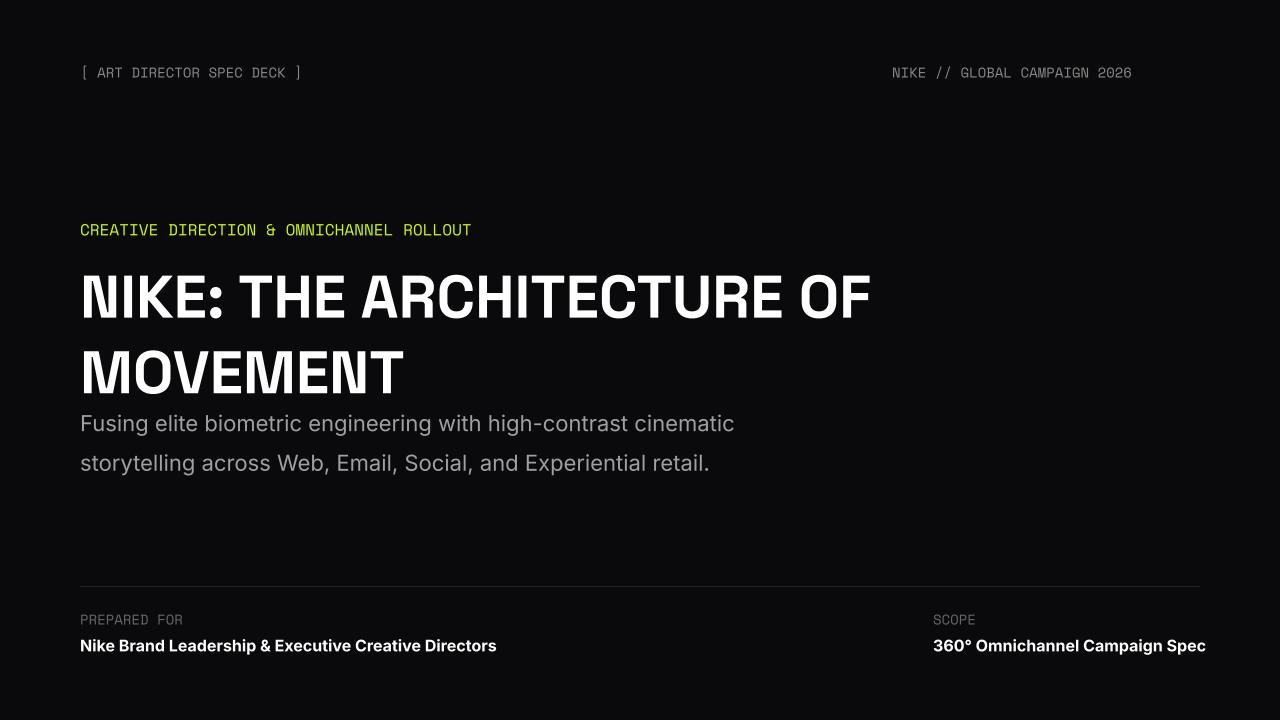 [ ART DIRECTOR SPEC DECK ]

NIKE // GLOBAL CAMPAIGN 2026

CREATIVE DIRECTION & OMNICHANNEL ROLLOUT

NIKE: THE ARCHITECTURE OF MOVEMENT

Fusing elite biometric engineering with high-contrast cinematic storytelling across Web, Email, Social, and Experiential retail.

PREPARED FOR
Nike Brand Leadership & Executive Creative Directors

SCOPE
360° Omnichannel Campaign Spec